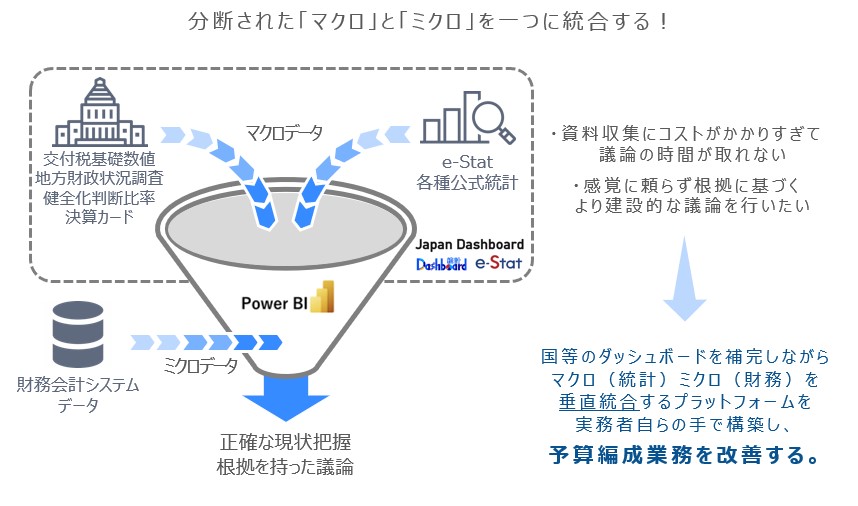 分断された「マクロ」と「ミクロ」を一つに統合する！

交付税基礎数値
地方財政状況調査
健全化判断比率
決算カード

マクロデータ

e-Stat
各種公式統計

Japan Dashboard
Dashboard e-Stat

Power BI

財務会計システム
データ

ミクロデータ

正確な現状把握
根拠を持った議論

・資料収集にコストがかかりすぎて
議論の時間が取れない

・感覚に頼らず根拠に基づく
より建設的な議論を行いたい

国等のダッシュボードを補完しながら
マクロ（統計）ミクロ（財務）を
垂直統合するプラットフォームを
実務者自らの手で構築し、

予算編成業務を改善する。